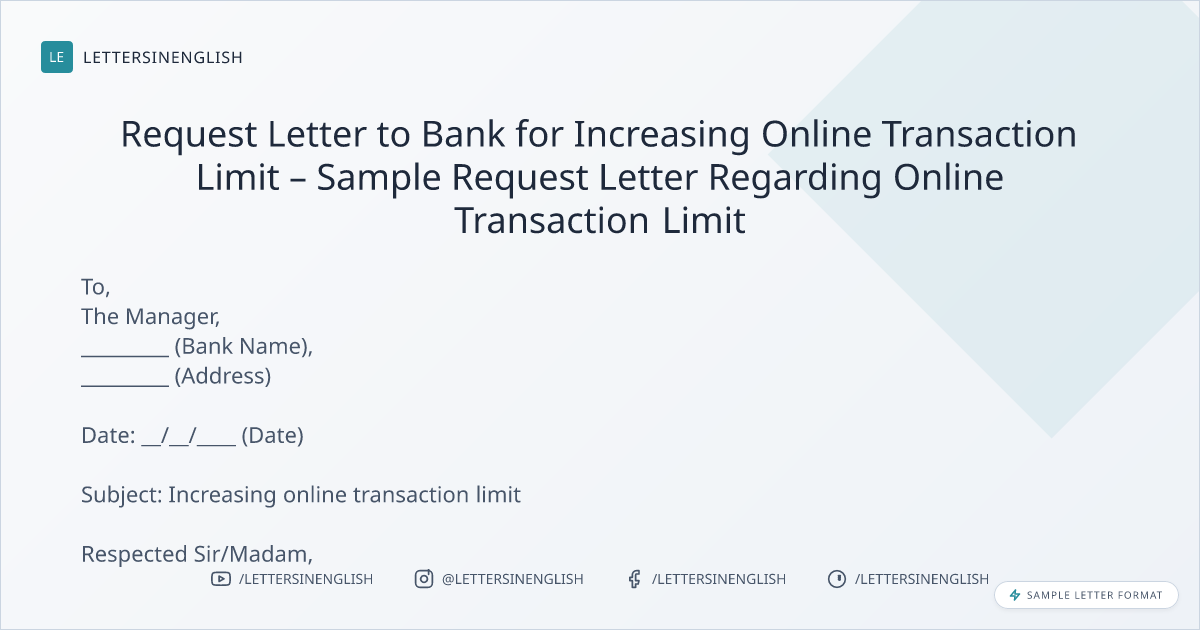 LE LETTERSINENGLISH

Request Letter to Bank for Increasing Online Transaction Limit – Sample Request Letter Regarding Online Transaction Limit

To,
The Manager,
_________ (Bank Name),
_________ (Address)

Date: __/__/____ (Date)

Subject: Increasing online transaction limit

Respected Sir/Madam,

/LETTERSINENGLISH @LETTERSINENGLISH /LETTERSINENGLISH /LETTERSINENGLISH

SAMPLE LETTER FORMAT